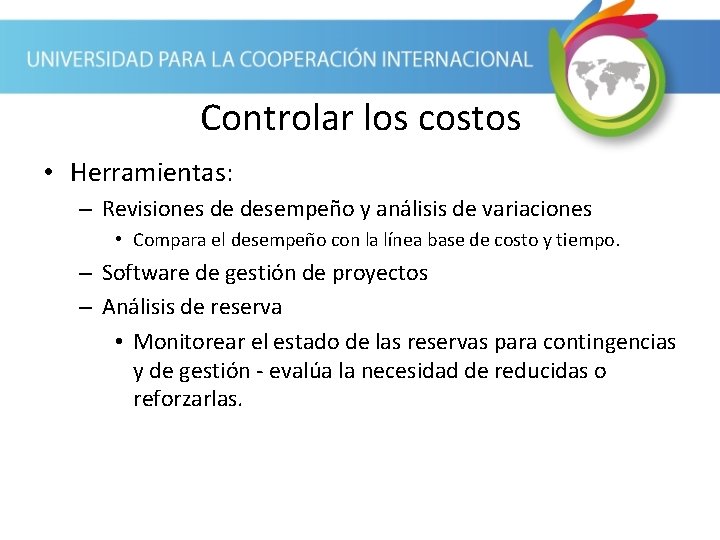 UNIVERSIDAD PARA LA COOPERACIÓN INTERNACIONAL

Controlar los costos

• Herramientas:
– Revisiones de desempeño y análisis de variaciones
• Compara el desempeño con la línea base de costo y tiempo.
– Software de gestión de proyectos
– Análisis de reserva
• Monitorear el estado de las reservas para contingencias y de gestión - evalúa la necesidad de reducidas o reforzarlas.